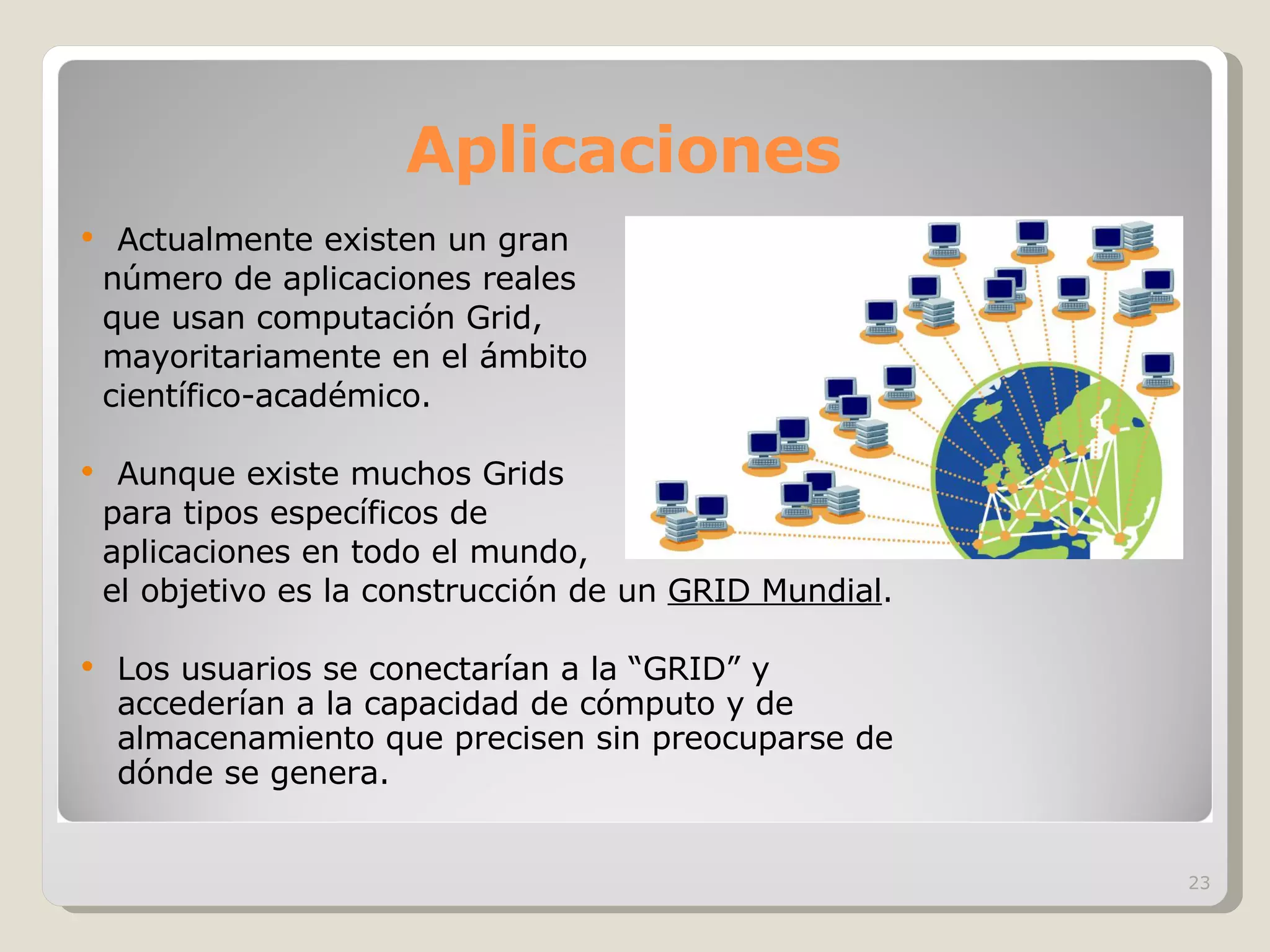 Aplicaciones

• Actualmente existen un gran número de aplicaciones reales que usan computación Grid, mayoritariamente en el ámbito científico-académico.

• Aunque existe muchos Grids para tipos específicos de aplicaciones en todo el mundo, el objetivo es la construcción de un GRID Mundial.

• Los usuarios se conectarían a la “GRID” y accederían a la capacidad de cómputo y de almacenamiento que precisen sin preocuparse de dónde se genera.

23